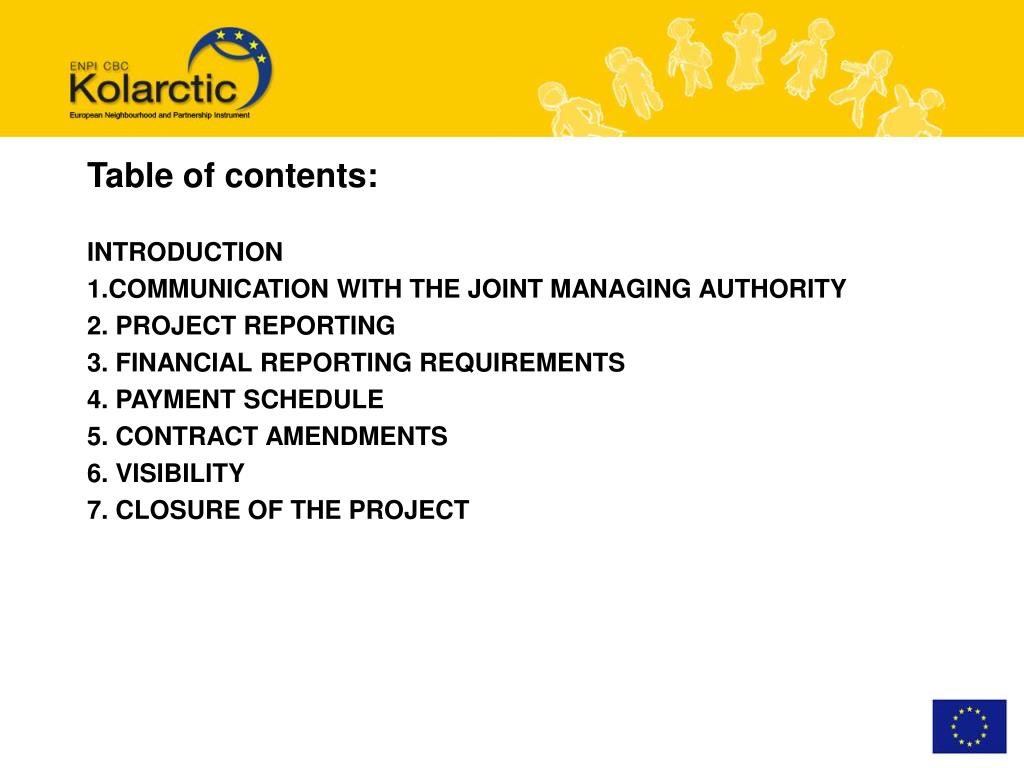 ENPI CBC
Kolarctic
European Neighbourhood and Partnership Instrument

Table of contents:

INTRODUCTION
1.COMMUNICATION WITH THE JOINT MANAGING AUTHORITY
2. PROJECT REPORTING
3. FINANCIAL REPORTING REQUIREMENTS
4. PAYMENT SCHEDULE
5. CONTRACT AMENDMENTS
6. VISIBILITY
7. CLOSURE OF THE PROJECT